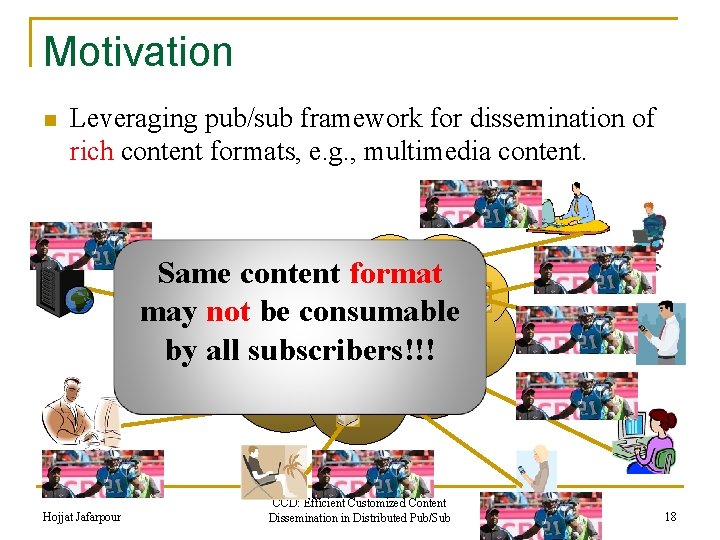 Motivation

Leveraging pub/sub framework for dissemination of rich content formats, e.g., multimedia content.

Same content format may not be consumable by all subscribers!!!

Hojjat Jafarpour

CCD: Efficient Customized Content Dissemination in Distributed Pub/Sub

18